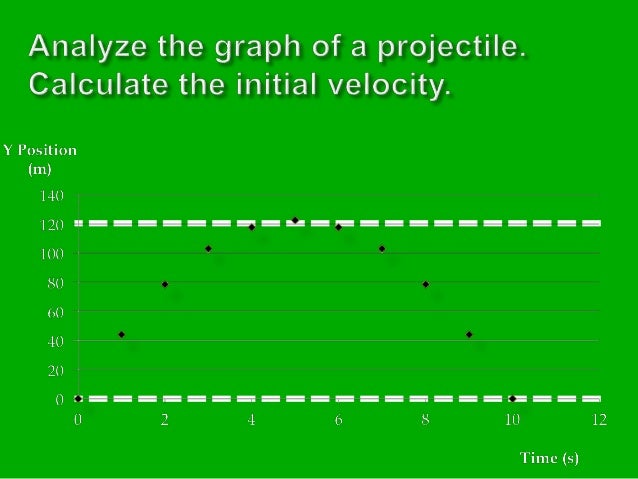 Analyze the graph of a projectile. Calculate the initial velocity.

Y Position (m)

140
120
100
80
60
40
20
0

0 2 4 6 8 10 12

Time (s)